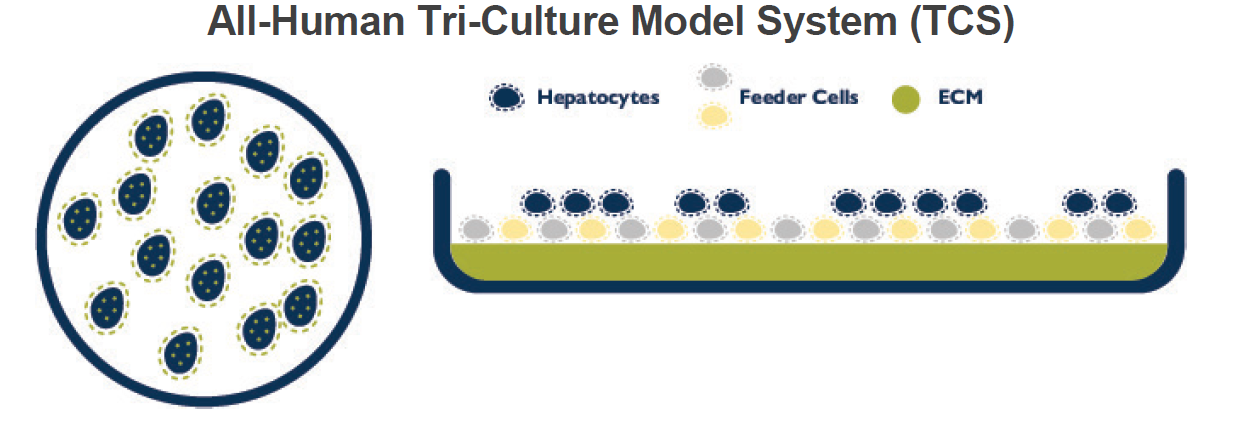 All-Human Tri-Culture Model System (TCS)

Hepatocytes

Feeder Cells

ECM